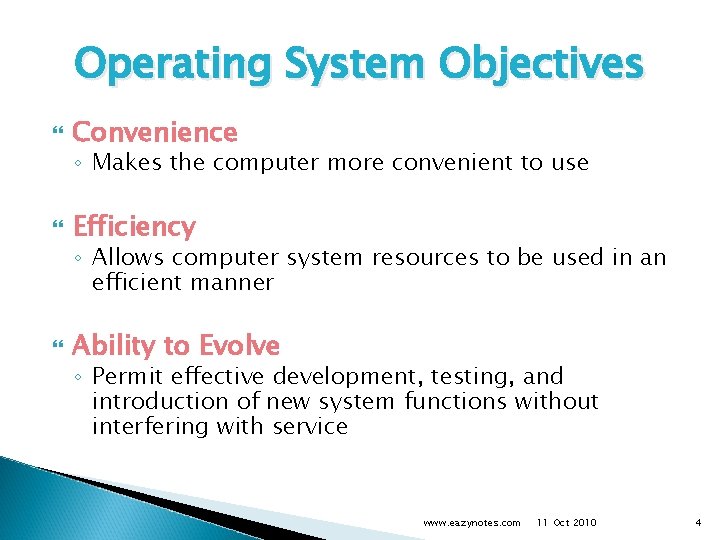 Operating System Objectives

Convenience
◦ Makes the computer more convenient to use

Efficiency
◦ Allows computer system resources to be used in an efficient manner

Ability to Evolve
◦ Permit effective development, testing, and introduction of new system functions without interfering with service

www.eazynotes.com 11 Oct 2010 4